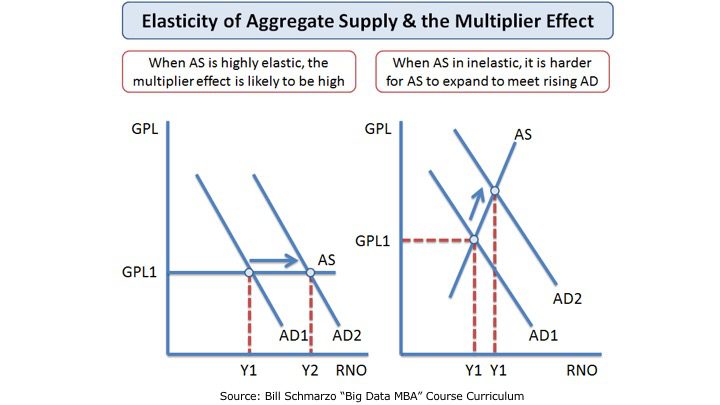 Elasticity of Aggregate Supply & the Multiplier Effect

When AS is highly elastic, the multiplier effect is likely to be high

When AS in inelastic, it is harder for AS to expand to meet rising AD

GPL
GPL1
AS
AD1
AD2
Y1
Y2
RNO

GPL
AS
GPL1
AD2
AD1
Y1
Y1
RNO

Source: Bill Schmarzo "Big Data MBA" Course Curriculum